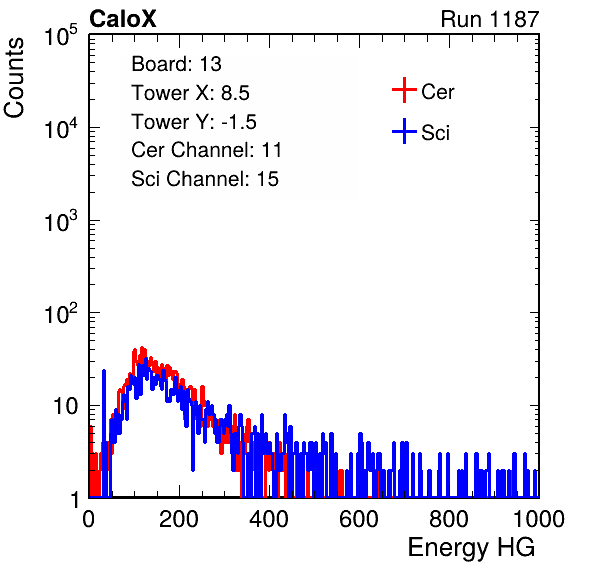 CaloX

Run 1187

Counts

$10^5$
$10^4$
$10^3$
$10^2$
10
1

Board: 13
Tower X: 8.5
Tower Y: -1.5
Cer Channel: 11
Sci Channel: 15

Cer
Sci

0 200 400 600 800 1000

Energy HG